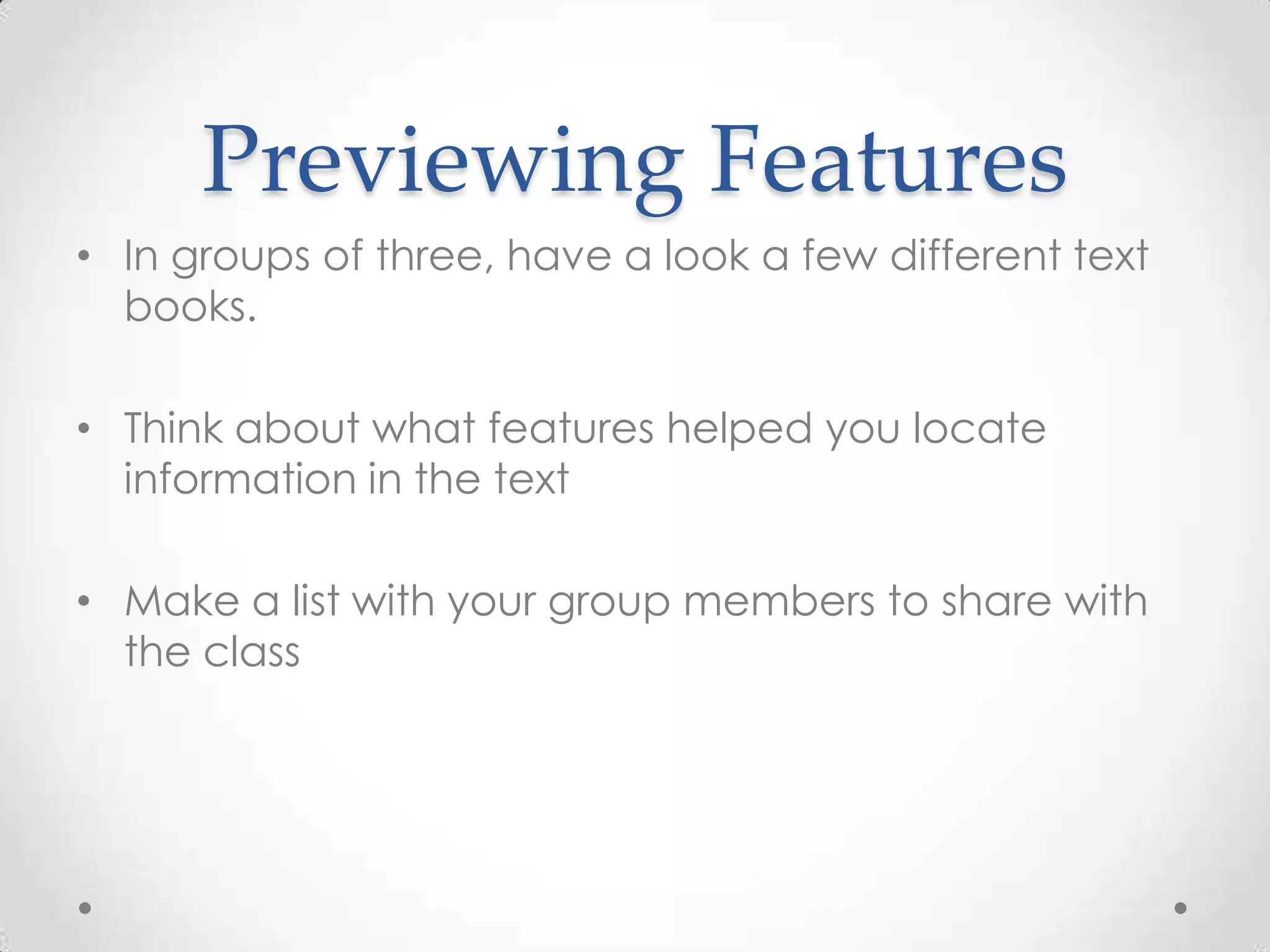 Previewing Features

• In groups of three, have a look a few different text books.

• Think about what features helped you locate information in the text

• Make a list with your group members to share with the class